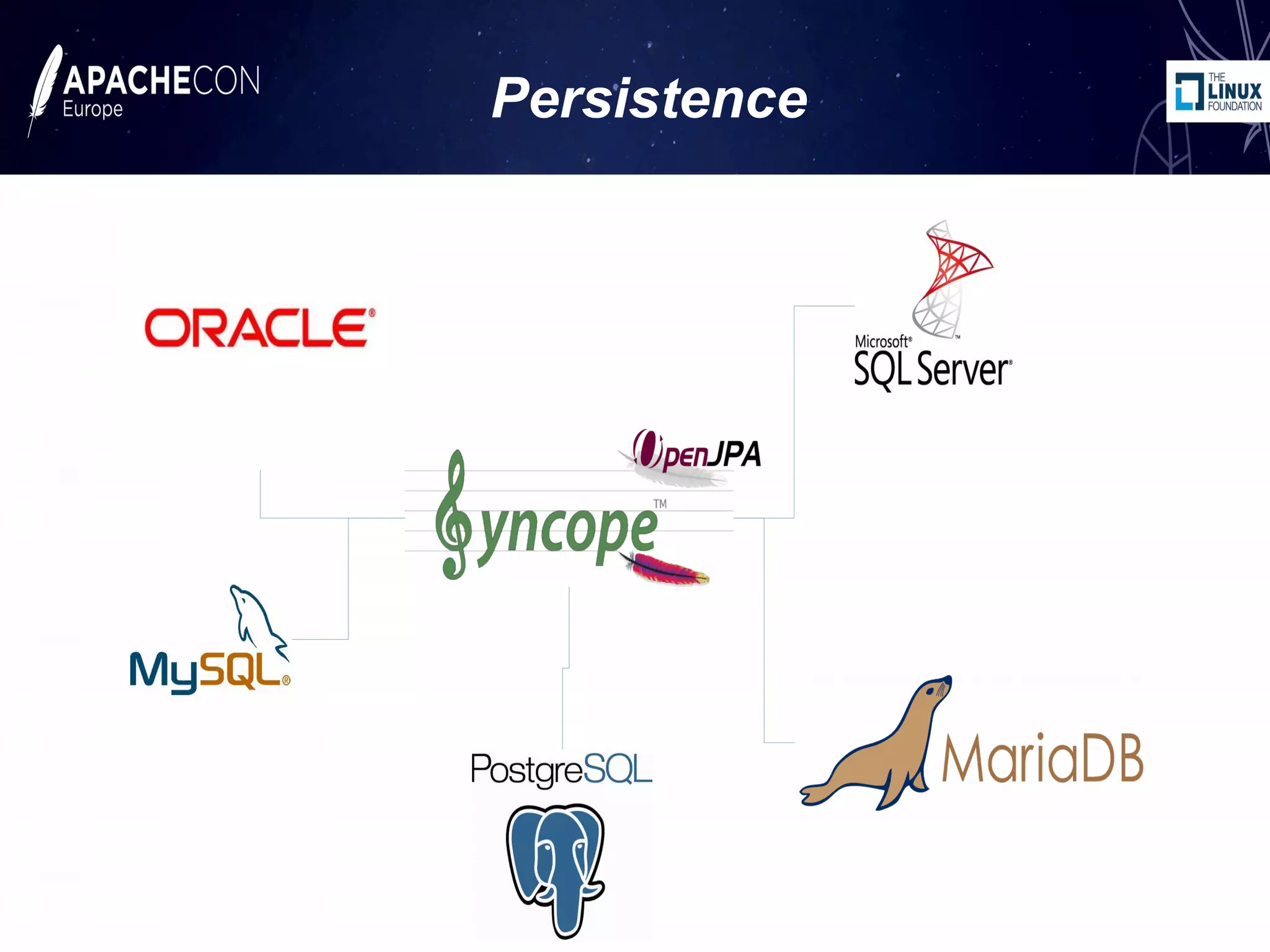 APACHECON
Europe

Persistence

THE LINUX FOUNDATION

ORACLE®

Microsoft®
SQL Server®

OpenJPA

Syncope™

MySQL®

PostgreSQL

MariaDB